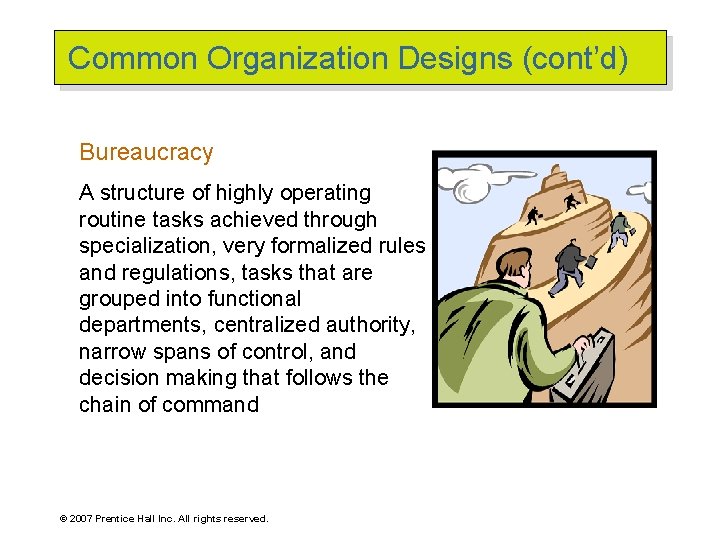 Common Organization Designs (cont'd)

Bureaucracy

A structure of highly operating routine tasks achieved through specialization, very formalized rules and regulations, tasks that are grouped into functional departments, centralized authority, narrow spans of control, and decision making that follows the chain of command

© 2007 Prentice Hall Inc. All rights reserved.